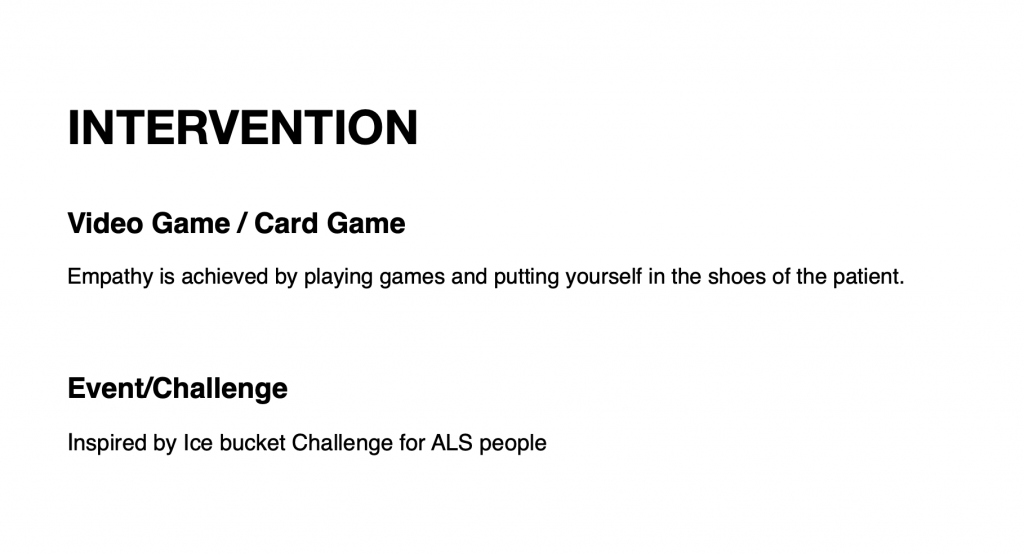 INTERVENTION

Video Game / Card Game

Empathy is achieved by playing games and putting yourself in the shoes of the patient.

Event/Challenge

Inspired by Ice bucket Challenge for ALS people